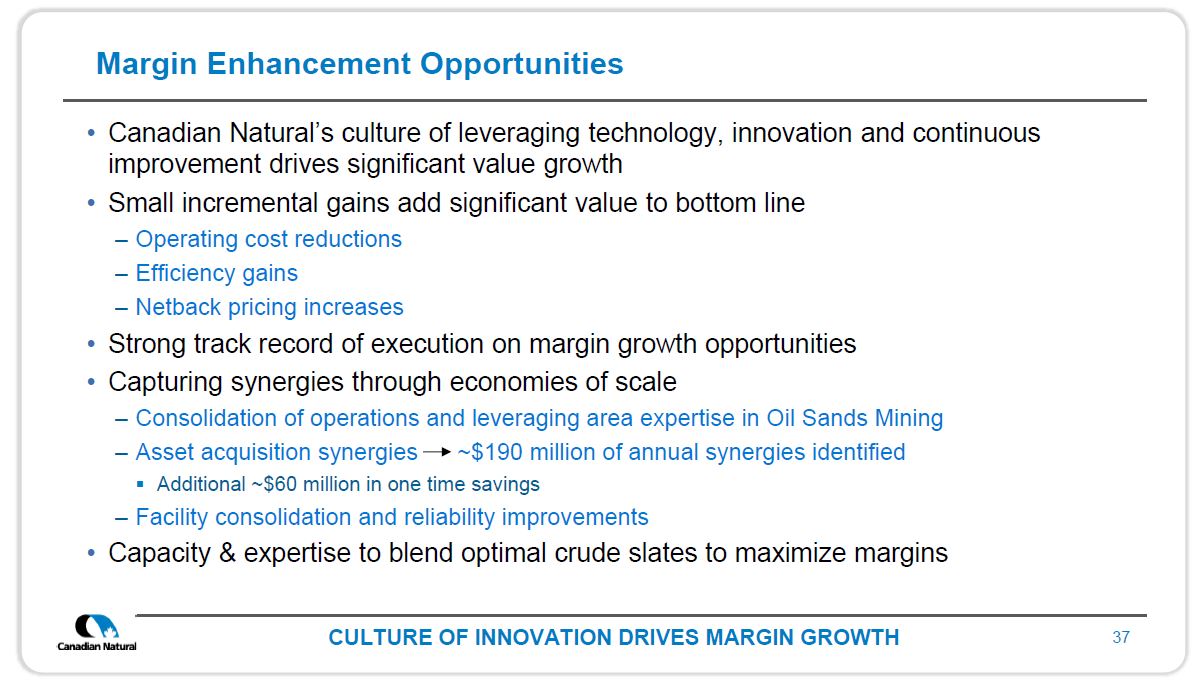 Margin Enhancement Opportunities

• Canadian Natural's culture of leveraging technology, innovation and continuous improvement drives significant value growth
• Small incremental gains add significant value to bottom line
– Operating cost reductions
– Efficiency gains
– Netback pricing increases
• Strong track record of execution on margin growth opportunities
• Capturing synergies through economies of scale
– Consolidation of operations and leveraging area expertise in Oil Sands Mining
– Asset acquisition synergies → ~$190 million of annual synergies identified
▪ Additional ~$60 million in one time savings
– Facility consolidation and reliability improvements
• Capacity & expertise to blend optimal crude slates to maximize margins

Canadian Natural

CULTURE OF INNOVATION DRIVES MARGIN GROWTH

37